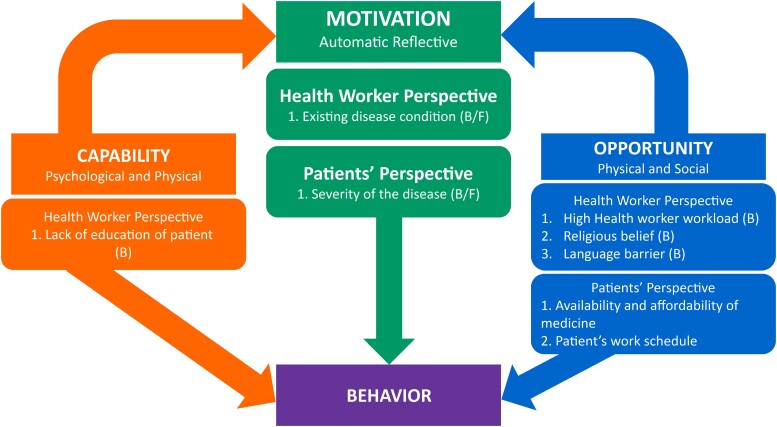 MOTIVATION
Automatic Reflective

Health Worker Perspective
1. Existing disease condition (B/F)

Patients' Perspective
1. Severity of the disease (B/F)

CAPABILITY
Psychological and Physical

Health Worker Perspective
1. Lack of education of patient (B)

OPPORTUNITY
Physical and Social

Health Worker Perspective
1. High Health worker workload (B)
2. Religious belief (B)
3. Language barrier (B)

Patients' Perspective
1. Availability and affordability of medicine
2. Patient's work schedule

BEHAVIOR